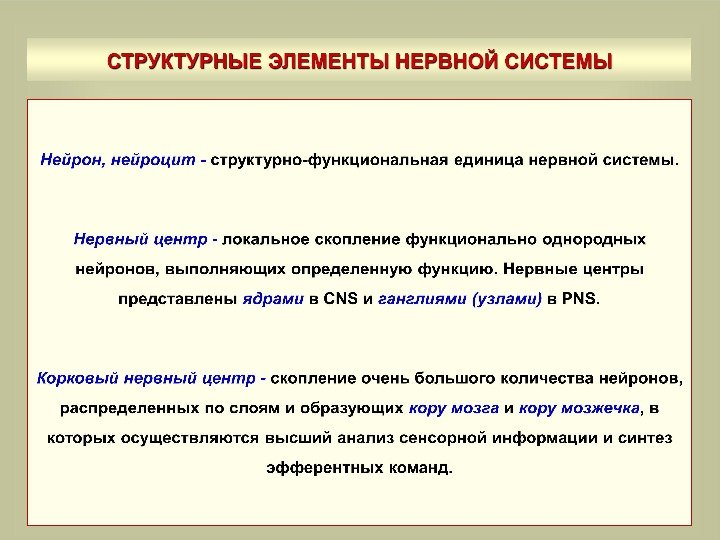 СТРУКТУРНЫЕ ЭЛЕМЕНТЫ НЕРВНОЙ СИСТЕМЫ

Нейрон, нейроцит - структурно-функциональная единица нервной системы.

Нервный центр - локальное скопление функционально однородных нейронов, выполняющих определенную функцию. Нервные центры представлены ядрами в CNS и ганглиями (узлами) в PNS.

Корковый нервный центр - скопление очень большого количества нейронов, распределенных по слоям и образующих кору мозга и кору мозжечка, в которых осуществляются высший анализ сенсорной информации и синтез эфферентных команд.